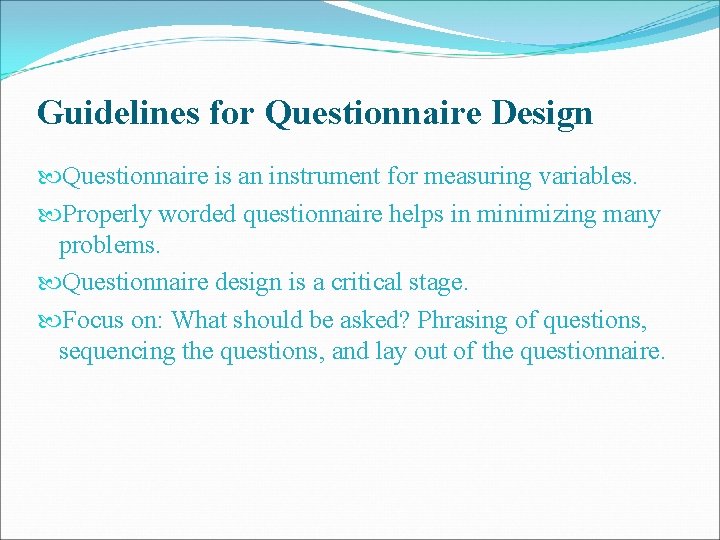 Guidelines for Questionnaire Design

Questionnaire is an instrument for measuring variables.

Properly worded questionnaire helps in minimizing many problems.

Questionnaire design is a critical stage.

Focus on: What should be asked? Phrasing of questions, sequencing the questions, and lay out of the questionnaire.